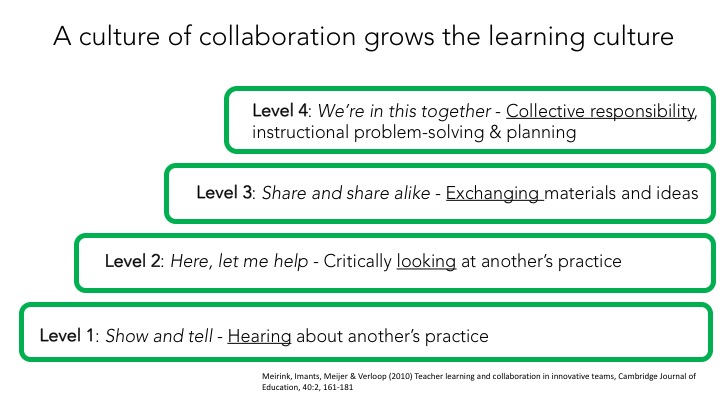 A culture of collaboration grows the learning culture

Level 4: We're in this together - Collective responsibility, instructional problem-solving & planning

Level 3: Share and share alike - Exchanging materials and ideas

Level 2: Here, let me help - Critically looking at another's practice

Level 1: Show and tell - Hearing about another's practice

Meirink, Imants, Meijer & Verloop (2010) Teacher learning and collaboration in innovative teams, Cambridge Journal of Education, 40:2, 161-181